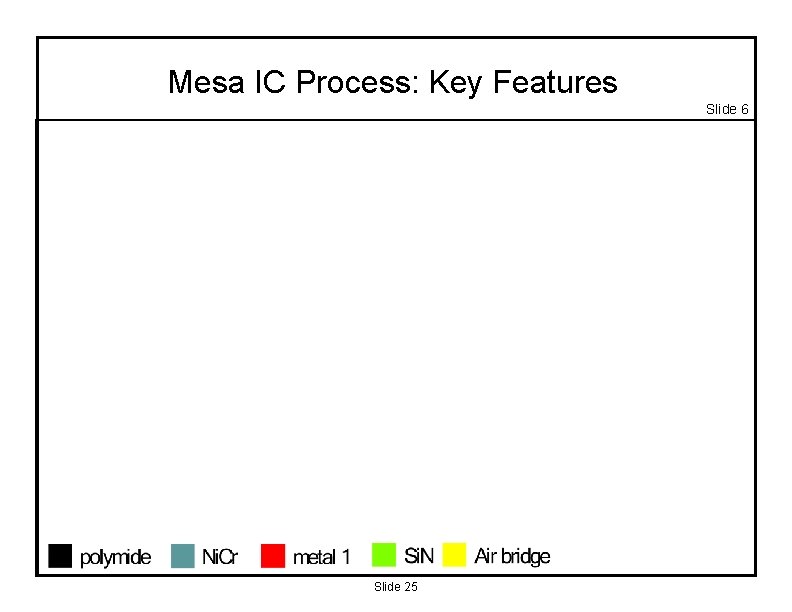 Mesa IC Process: Key Features

Slide 6

polymide NiCr metal 1 SiN Air bridge

Slide 25